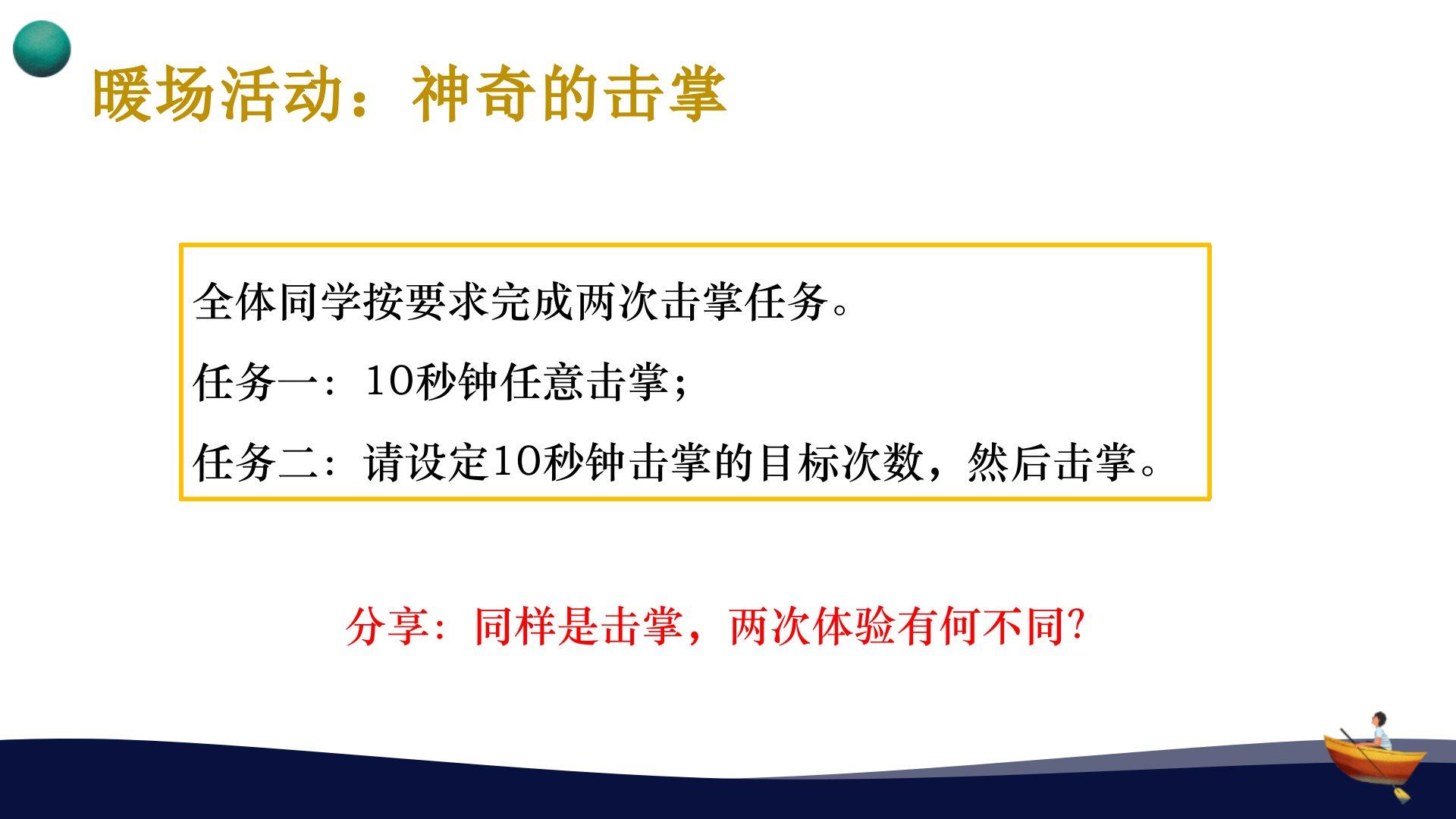 暖场活动：神奇的击掌

全体同学按要求完成两次击掌任务。

任务一：10秒钟任意击掌；

任务二：请设定10秒钟击掌的目标次数，然后击掌。

分享：同样是击掌，两次体验有何不同?